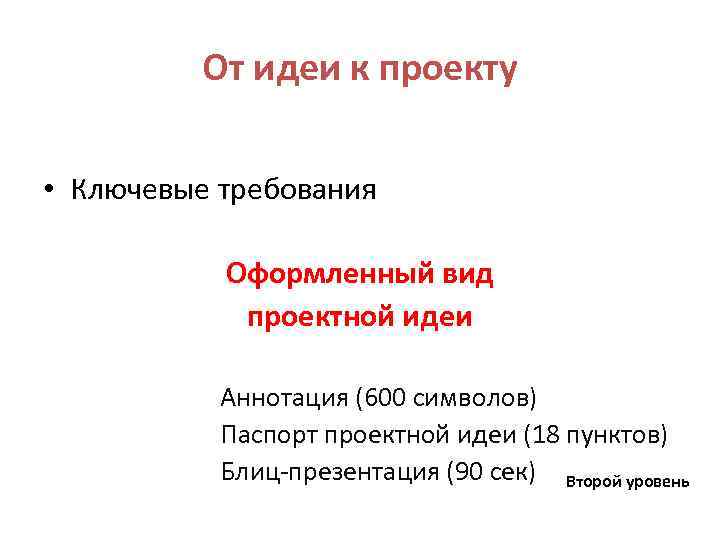 От идеи к проекту

• Ключевые требования

Оформленный вид проектной идеи

Аннотация (600 символов)
Паспорт проектной идеи (18 пунктов)
Блиц-презентация (90 сек)

Второй уровень